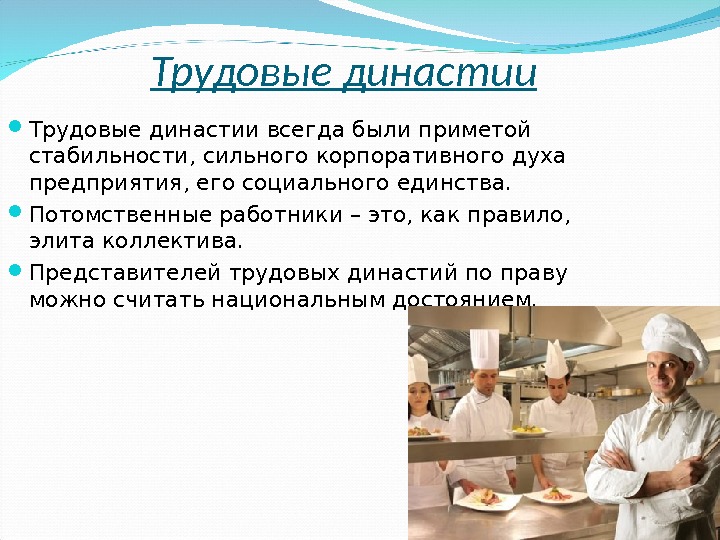 Трудовые династии

Трудовые династии всегда были приметой стабильности, сильного корпоративного духа предприятия, его социального единства.

Потомственные работники – это, как правило, элита коллектива.

Представителей трудовых династий по праву можно считать национальным достоянием.